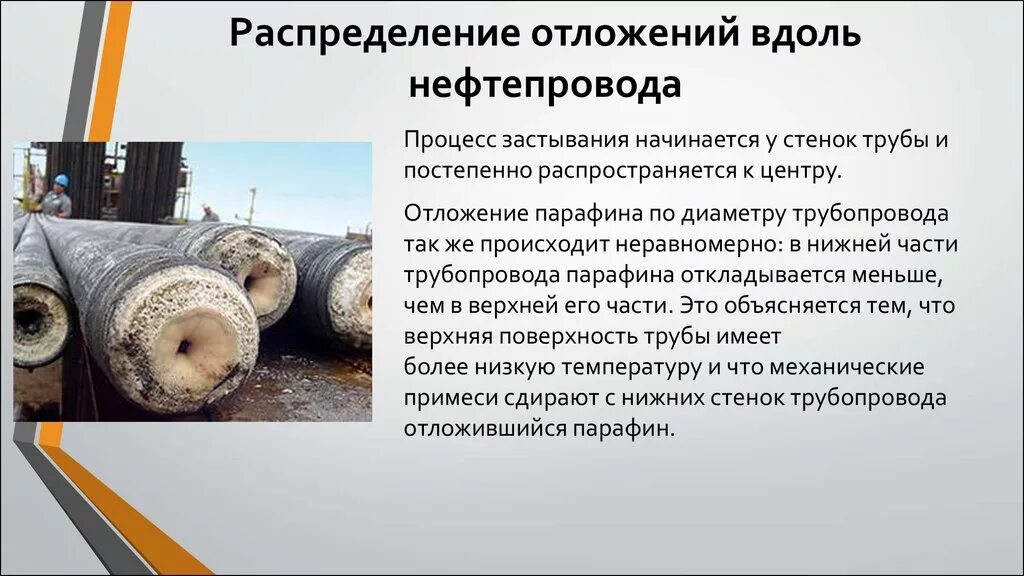 Распределение отложений вдоль нефтепровода

Процесс застывания начинается у стенок трубы и постепенно распространяется к центру.

Отложение парафина по диаметру трубопровода так же происходит неравномерно: в нижней части трубопровода парафина откладывается меньше, чем в верхней его части. Это объясняется тем, что верхняя поверхность трубы имеет более низкую температуру и что механические примеси сдирают с нижних стенок трубопровода отложившийся парафин.